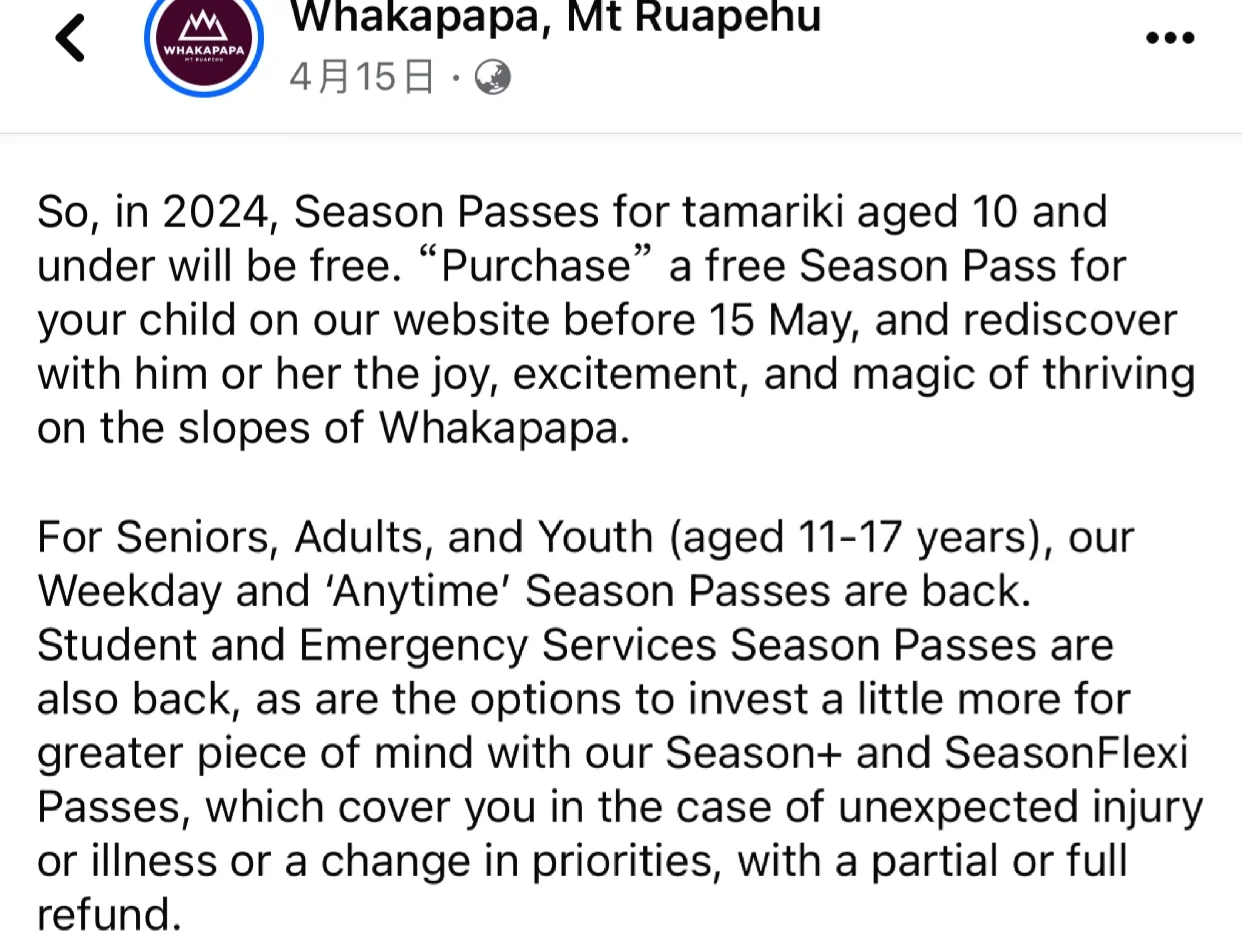 WHAKAPAPA
MT RUAPEHU

Whakapapa, Mt Ruapehu
4月15日 ·

So, in 2024, Season Passes for tamariki aged 10 and under will be free. “Purchase” a free Season Pass for your child on our website before 15 May, and rediscover with him or her the joy, excitement, and magic of thriving on the slopes of Whakapapa.

For Seniors, Adults, and Youth (aged 11-17 years), our Weekday and ‘Anytime’ Season Passes are back. Student and Emergency Services Season Passes are also back, as are the options to invest a little more for greater piece of mind with our Season+ and SeasonFlexi Passes, which cover you in the case of unexpected injury or illness or a change in priorities, with a partial or full refund.